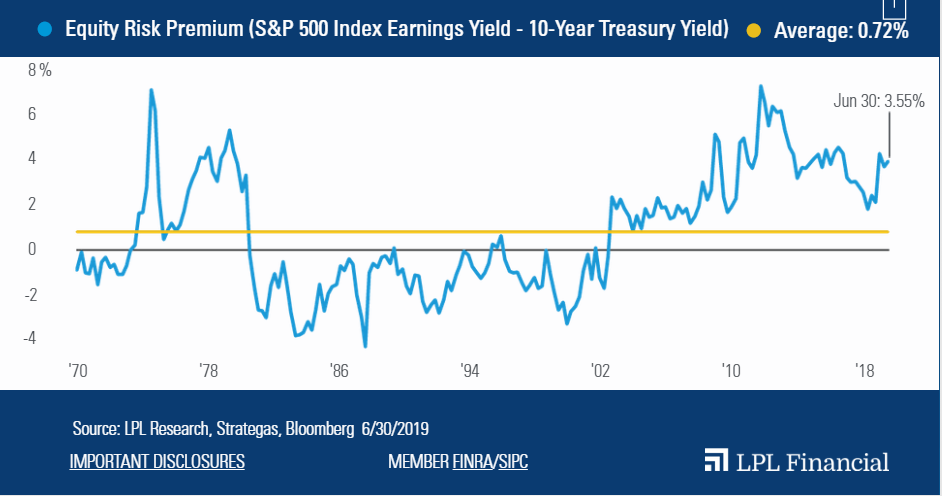 Equity Risk Premium (S&P 500 Index Earnings Yield - 10-Year Treasury Yield)
Average: 0.72%

8 %
6
4
2
0
-2
-4

Jun 30: 3.55%

'70
'78
'86
'94
'02
'10
'18

Source: LPL Research, Strategas, Bloomberg 6/30/2019

IMPORTANT DISCLOSURES

MEMBER FINRA/SIPC

LPL Financial